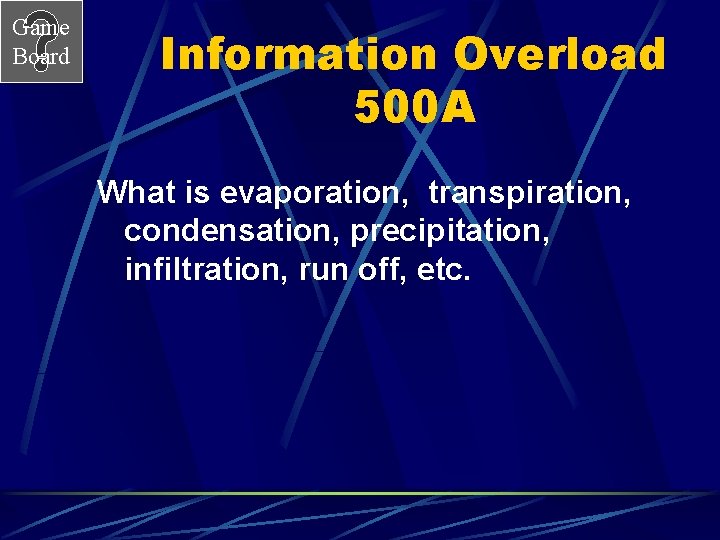 Game Board

Information Overload 500A

What is evaporation, transpiration, condensation, precipitation, infiltration, run off, etc.